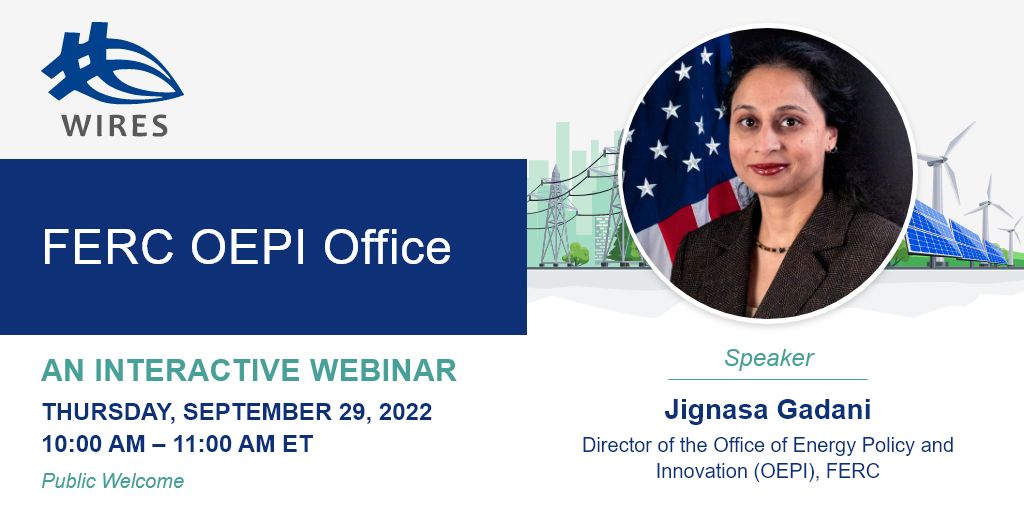 WIRES

FERC OEPI Office

AN INTERACTIVE WEBINAR

THURSDAY, SEPTEMBER 29, 2022
10:00 AM – 11:00 AM ET

Public Welcome

Speaker

Jignasa Gadani

Director of the Office of Energy Policy and Innovation (OEPI), FERC